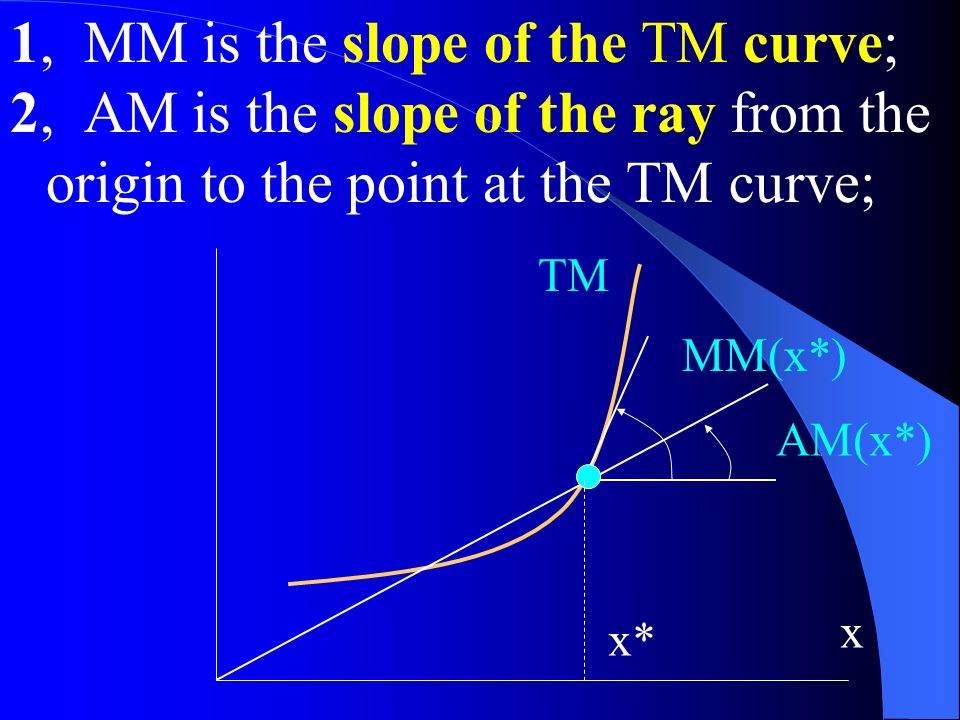 1, MM is the slope of the TM curve;
2, AM is the slope of the ray from the origin to the point at the TM curve;

TM

MM(x*)

AM(x*)

x*

x